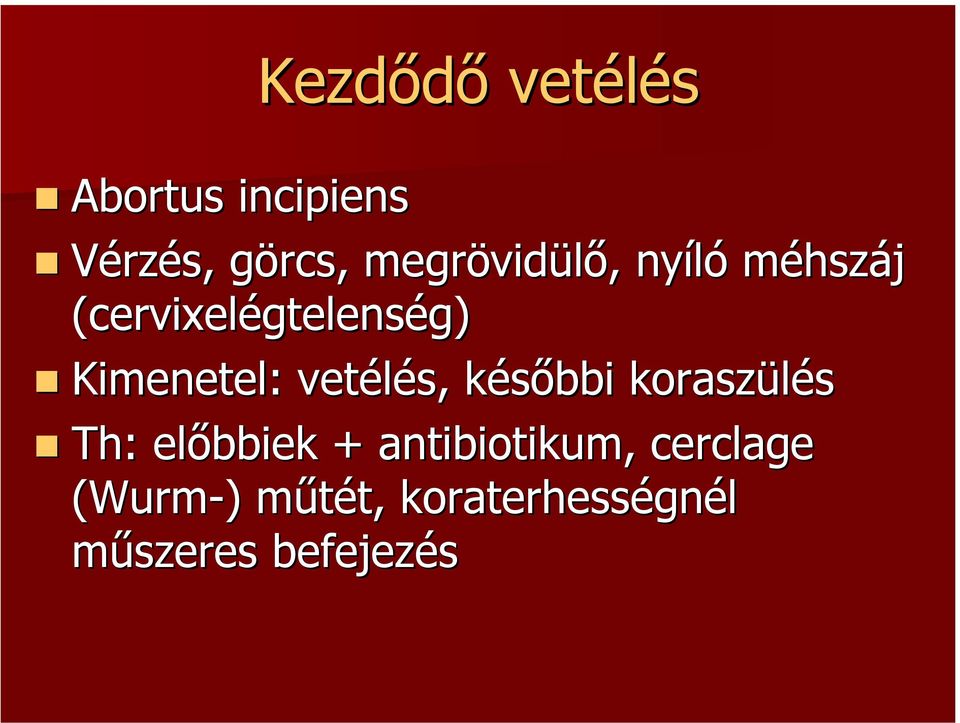 Kezdődő vetélés

Abortus incipiens

Vérzés, görcs, megrövidülő, nyíló méhszáj (cervixelégtelenség)

Kimenetel: vetélés, későbbi koraszülés

Th: előbbiek + antibiotikum, cerclage (Wurm-) műtét, koraterhességnél műszeres befejezés